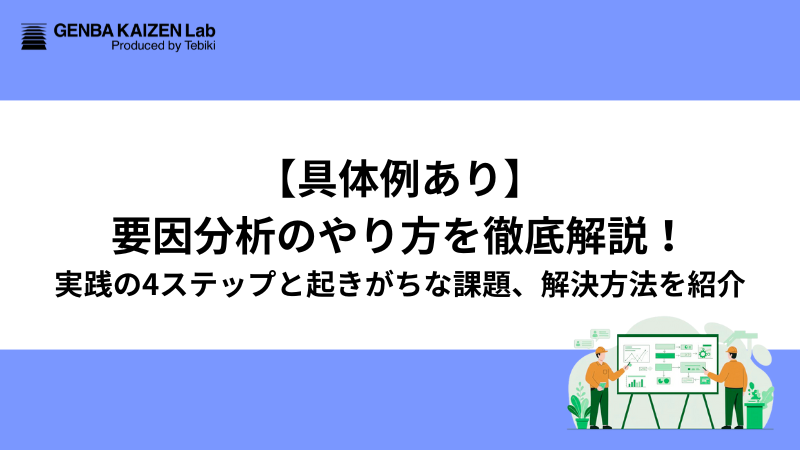 GENBA KAIZEN Lab
Produced by Tebiki

【具体例あり】
要因分析のやり方を徹底解説！
実践の4ステップと起きがちな課題、解決方法を紹介